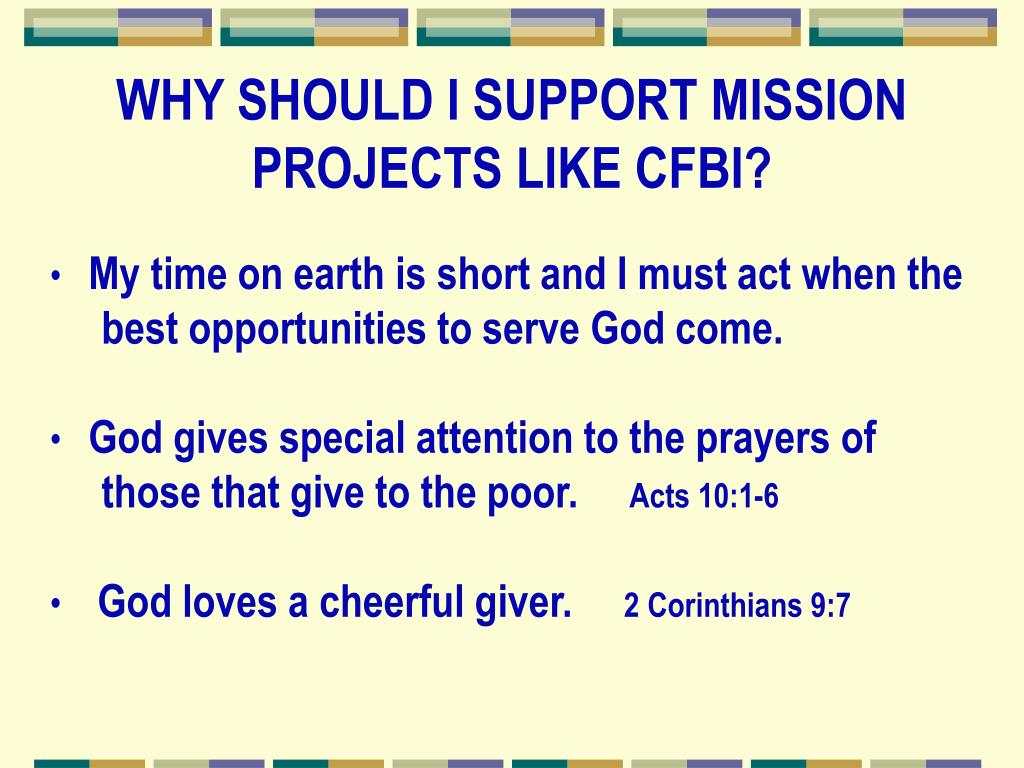 WHY SHOULD I SUPPORT MISSION PROJECTS LIKE CFBI?

• My time on earth is short and I must act when the best opportunities to serve God come.

• God gives special attention to the prayers of those that give to the poor. Acts 10:1-6

• God loves a cheerful giver. 2 Corinthians 9:7